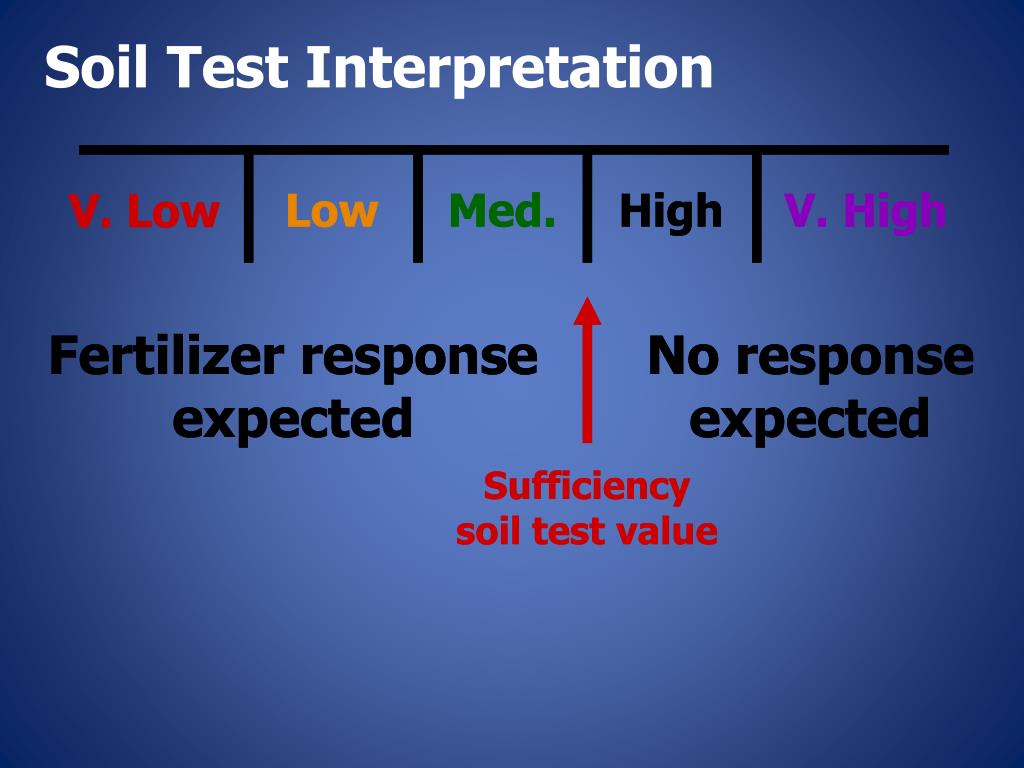 Soil Test Interpretation

V. Low Low Med. High V. High

Fertilizer response expected

No response expected

Sufficiency soil test value